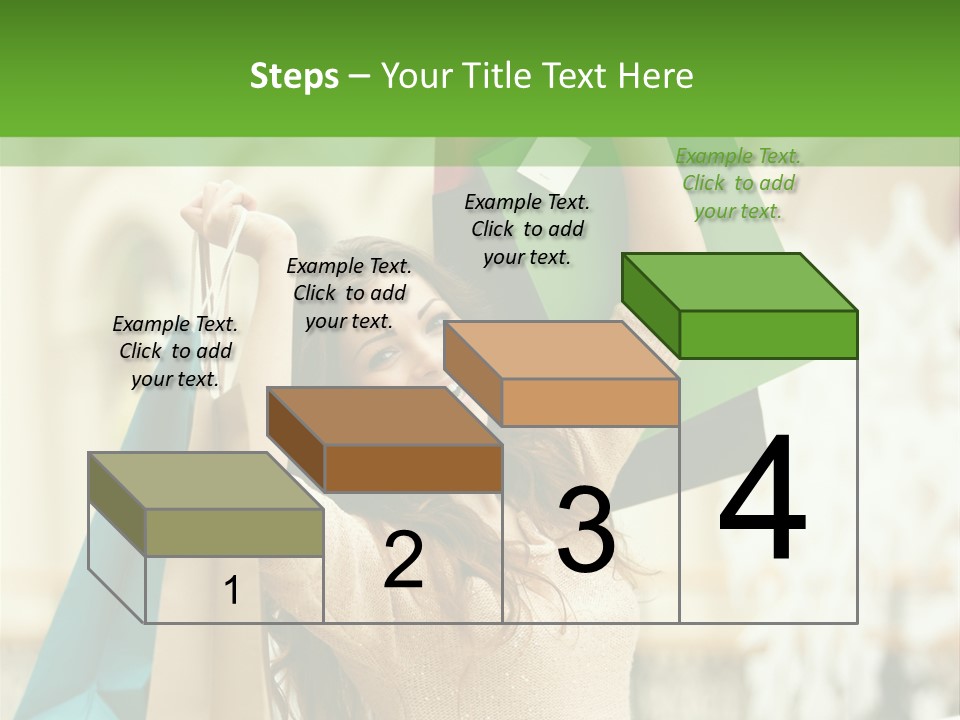 Steps – Your Title Text Here

Example Text. Click to add your text.

Example Text. Click to add your text.

Example Text. Click to add your text.

Example Text. Click to add your text.

1

2

3

4